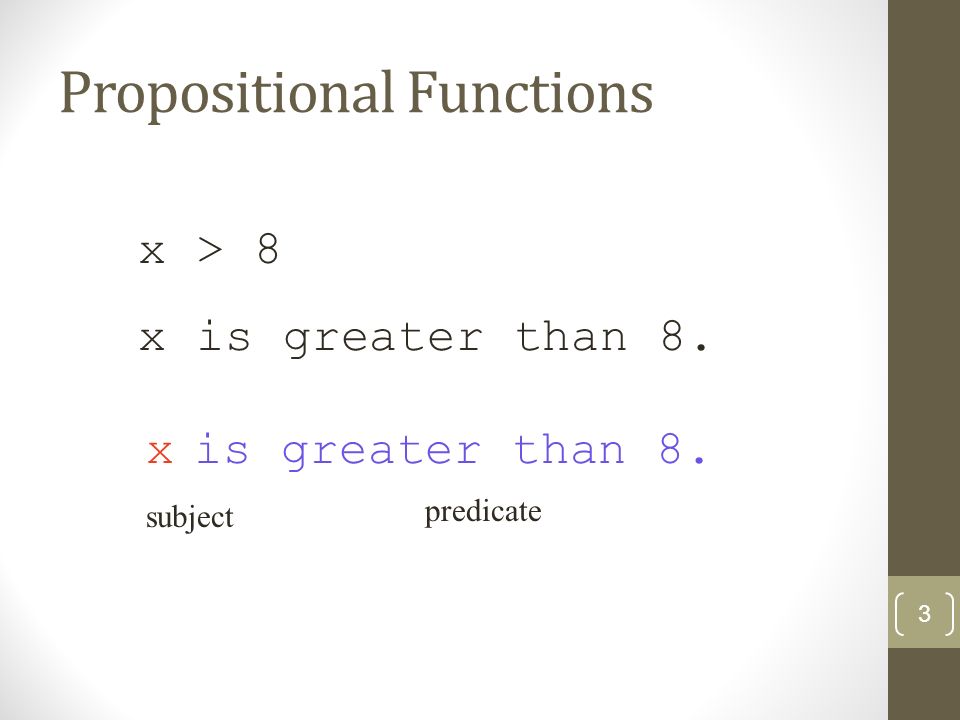 Propositional Functions

$x > 8$

x is greater than 8.

x is greater than 8.

subject

predicate

3